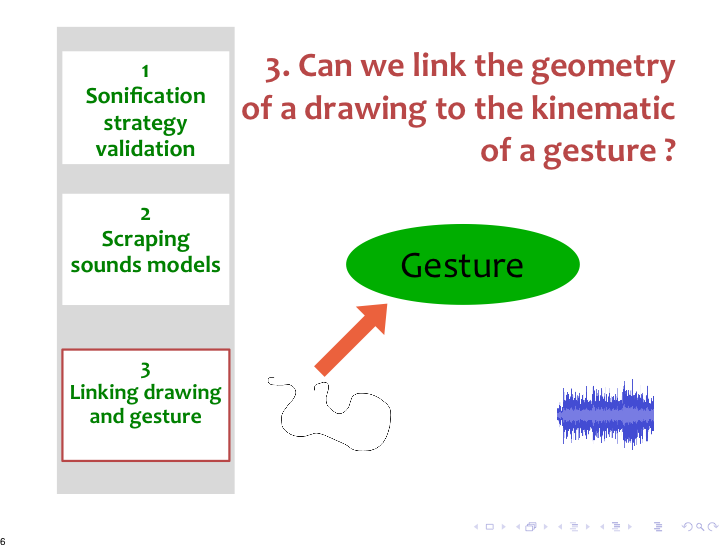 1
Sonification strategy validation

2
Scraping sounds models

3
Linking drawing and gesture

3. Can we link the geometry of a drawing to the kinematic of a gesture ?

Gesture

6